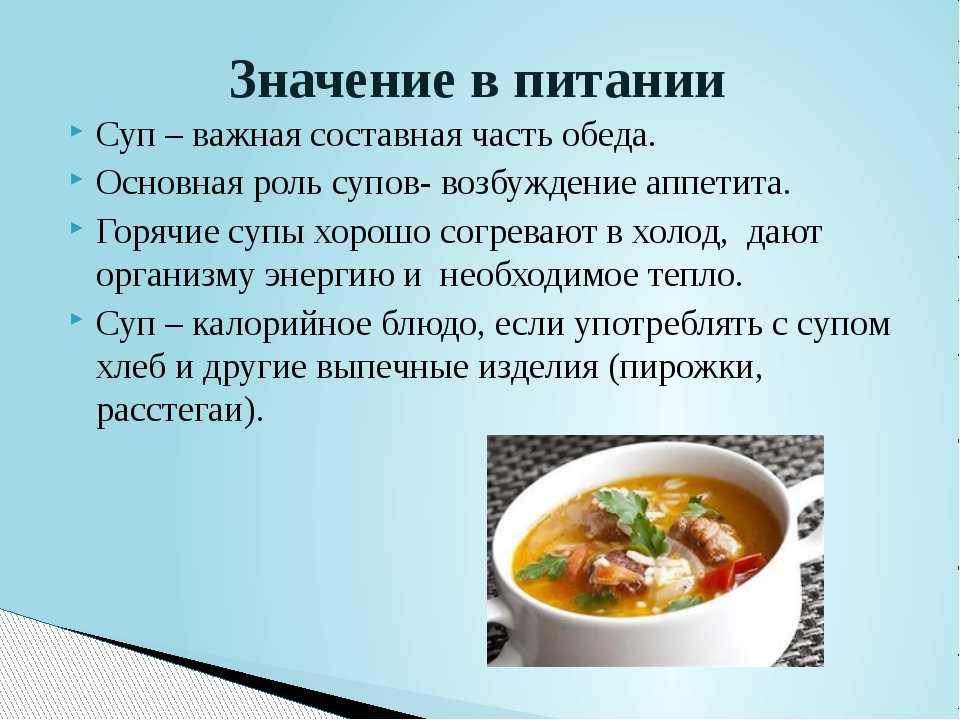 Значение в питании

Суп – важная составная часть обеда.

Основная роль супов- возбуждение аппетита.

Горячие супы хорошо согревают в холод, дают организму энергию и необходимое тепло.

Суп – калорийное блюдо, если употреблять с супом хлеб и другие выпечные изделия (пирожки, расстегаи).